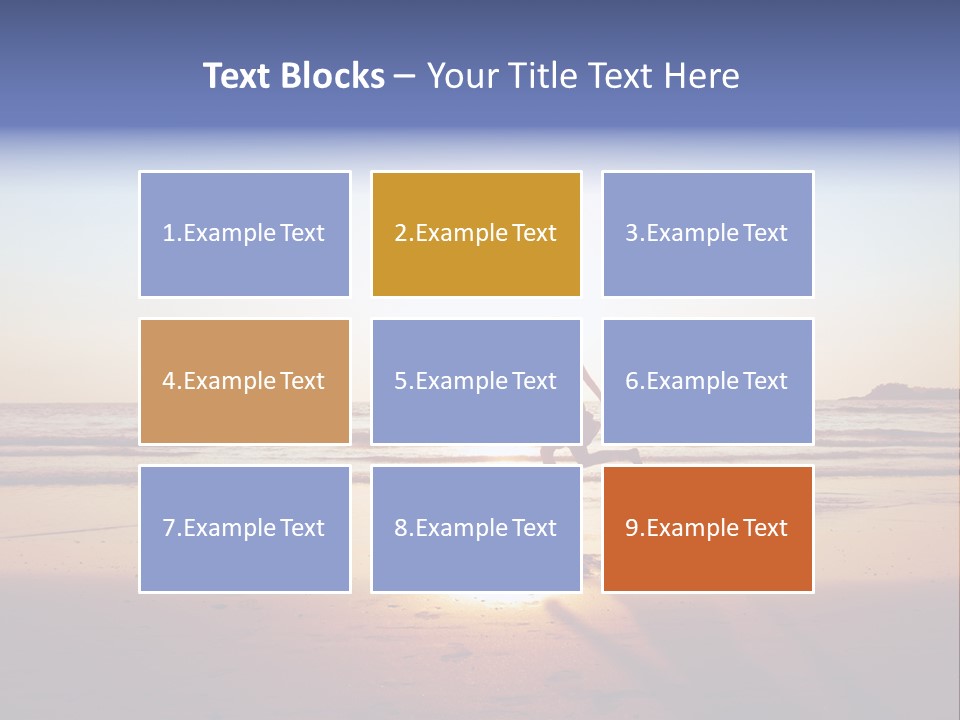 Text Blocks – Your Title Text Here

1.Example Text

2.Example Text

3.Example Text

4.Example Text

5.Example Text

6.Example Text

7.Example Text

8.Example Text

9.Example Text